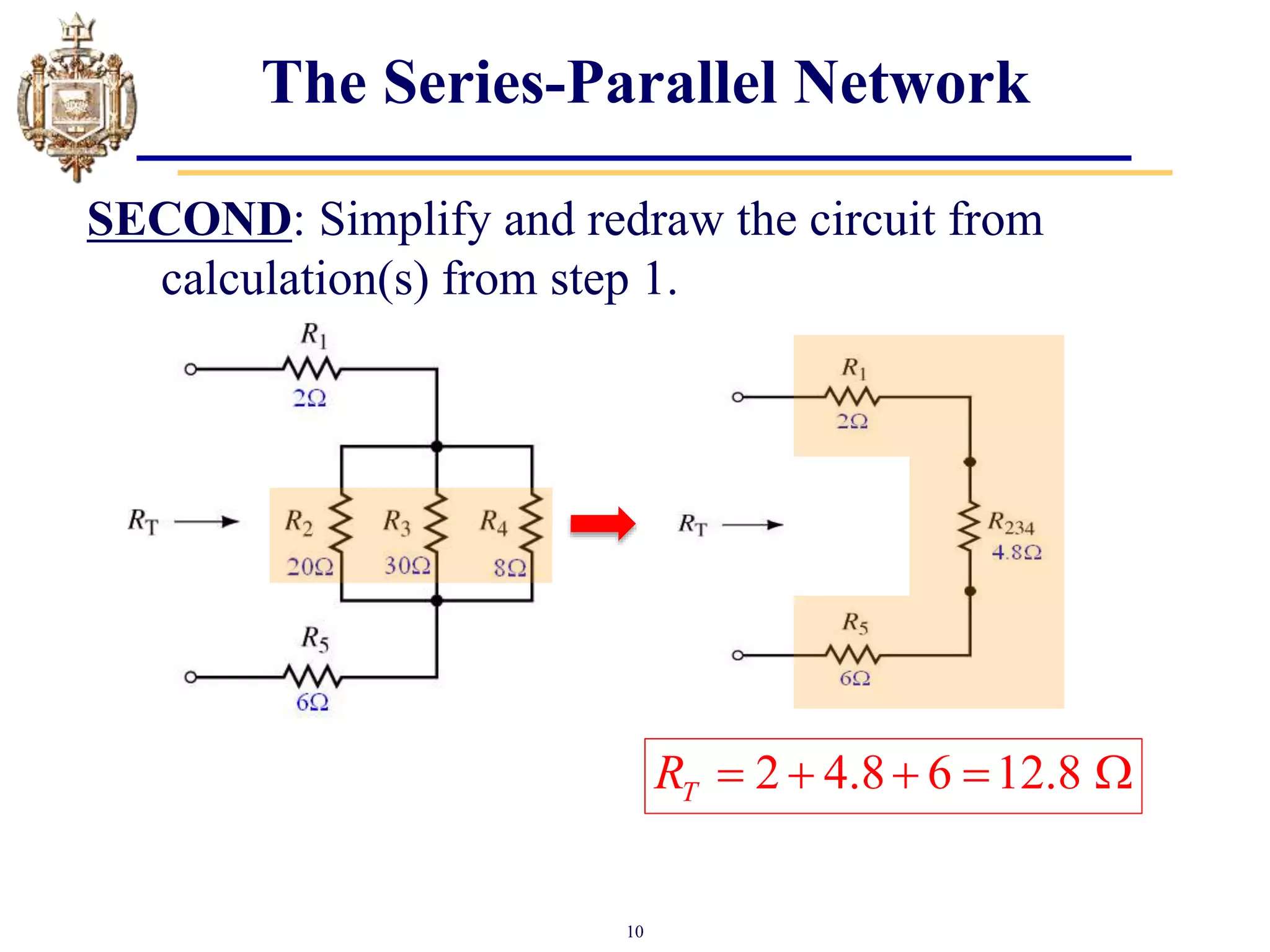 The Series-Parallel Network

SECOND: Simplify and redraw the circuit from calculation(s) from step 1.

$R_1$
$2\Omega$
$R_T$
$R_2$
$20\Omega$
$R_3$
$30\Omega$
$R_4$
$8\Omega$
$R_5$
$6\Omega$

$R_1$
$2\Omega$
$R_T$
$R_{234}$
$4.8\Omega$
$R_5$
$6\Omega$

$R_T = 2 + 4.8 + 6 = 12.8\ \Omega$

10